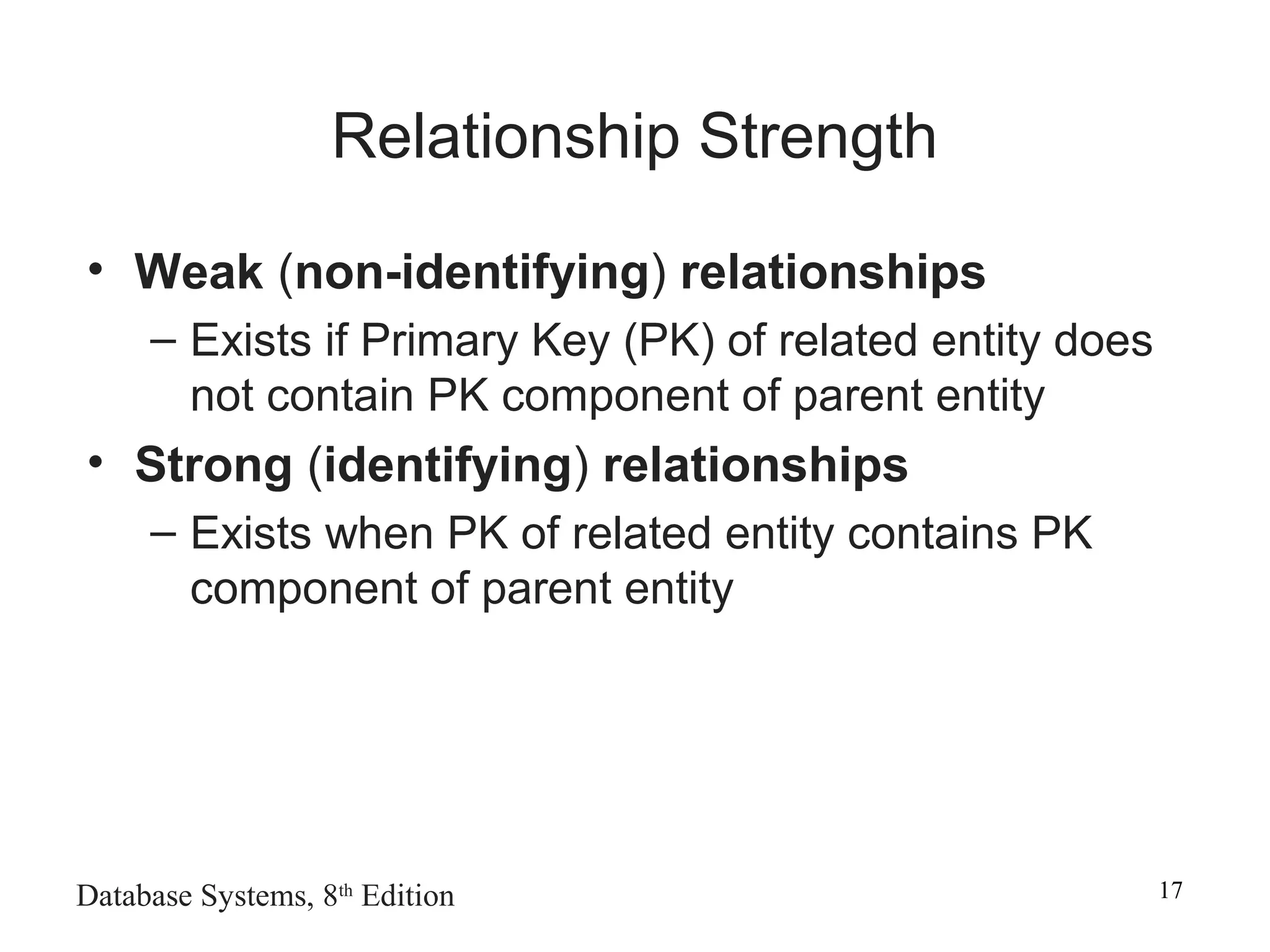 Relationship Strength

• Weak (non-identifying) relationships

– Exists if Primary Key (PK) of related entity does not contain PK component of parent entity

• Strong (identifying) relationships

– Exists when PK of related entity contains PK component of parent entity

Database Systems, 8th Edition

17